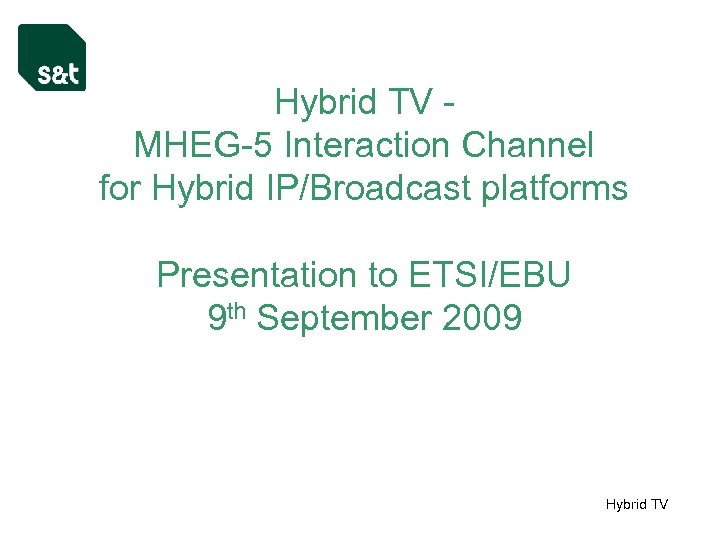 s&t

Hybrid TV -
MHEG-5 Interaction Channel
for Hybrid IP/Broadcast platforms

Presentation to ETSI/EBU
9$^{th}$ September 2009

Hybrid TV